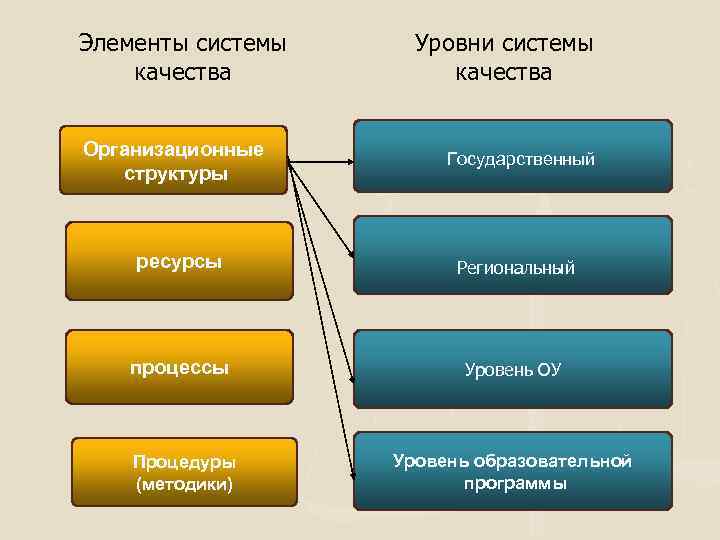 Элементы системы качества

Организационные структуры

ресурсы

процессы

Процедуры (методики)

Уровни системы качества

Государственный

Региональный

Уровень ОУ

Уровень образовательной программы